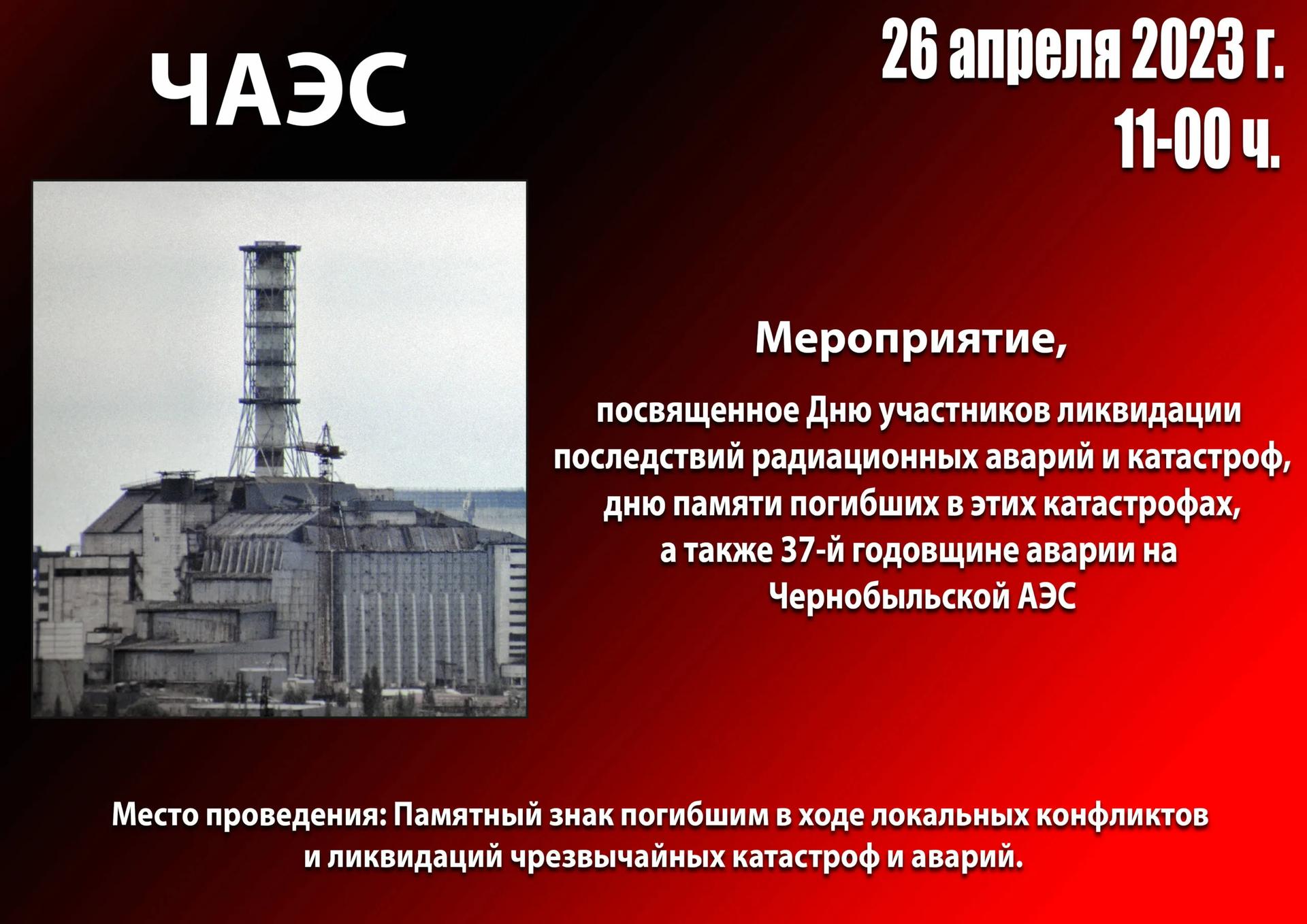 ЧАЭС

26 апреля 2023 г.
11-00 ч.

Мероприятие,

посвященное Дню участников ликвидации последствий радиационных аварий и катастроф, дню памяти погибших в этих катастрофах, а также 37-й годовщине аварии на Чернобыльской АЭС

Место проведения: Памятный знак погибшим в ходе локальных конфликтов и ликвидаций чрезвычайных катастроф и аварий.